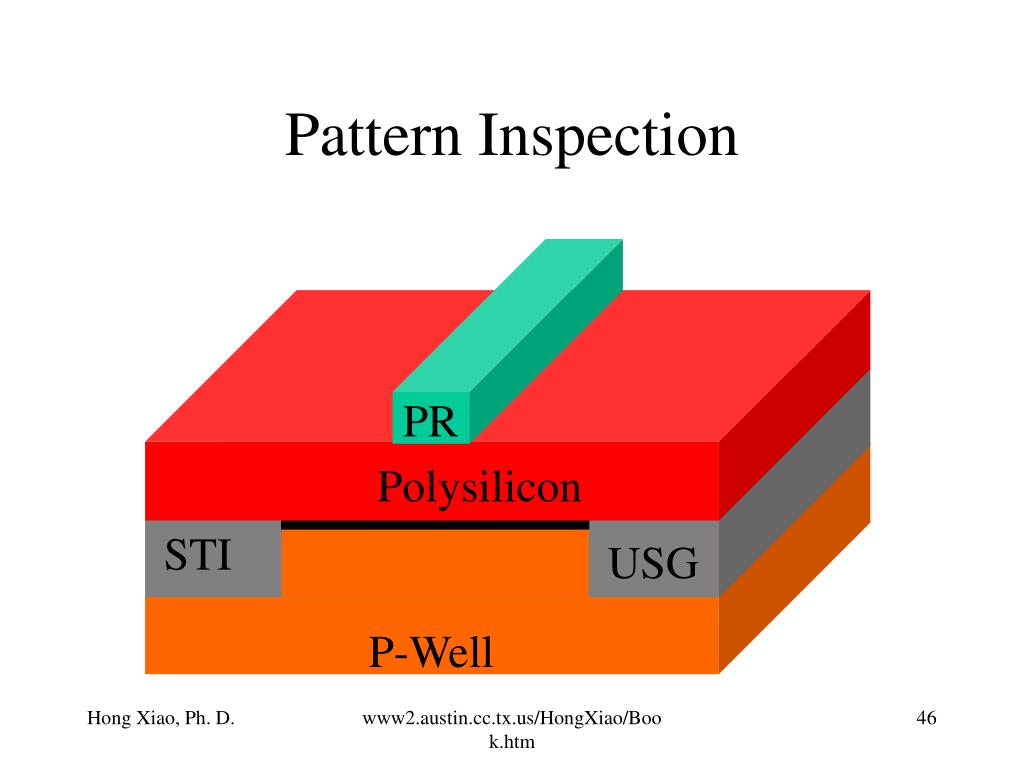 Pattern Inspection

PR

Polysilicon

STI

USG

P-Well

Hong Xiao, Ph. D.

www2.austin.cc.tx.us/HongXiao/Book.htm

46